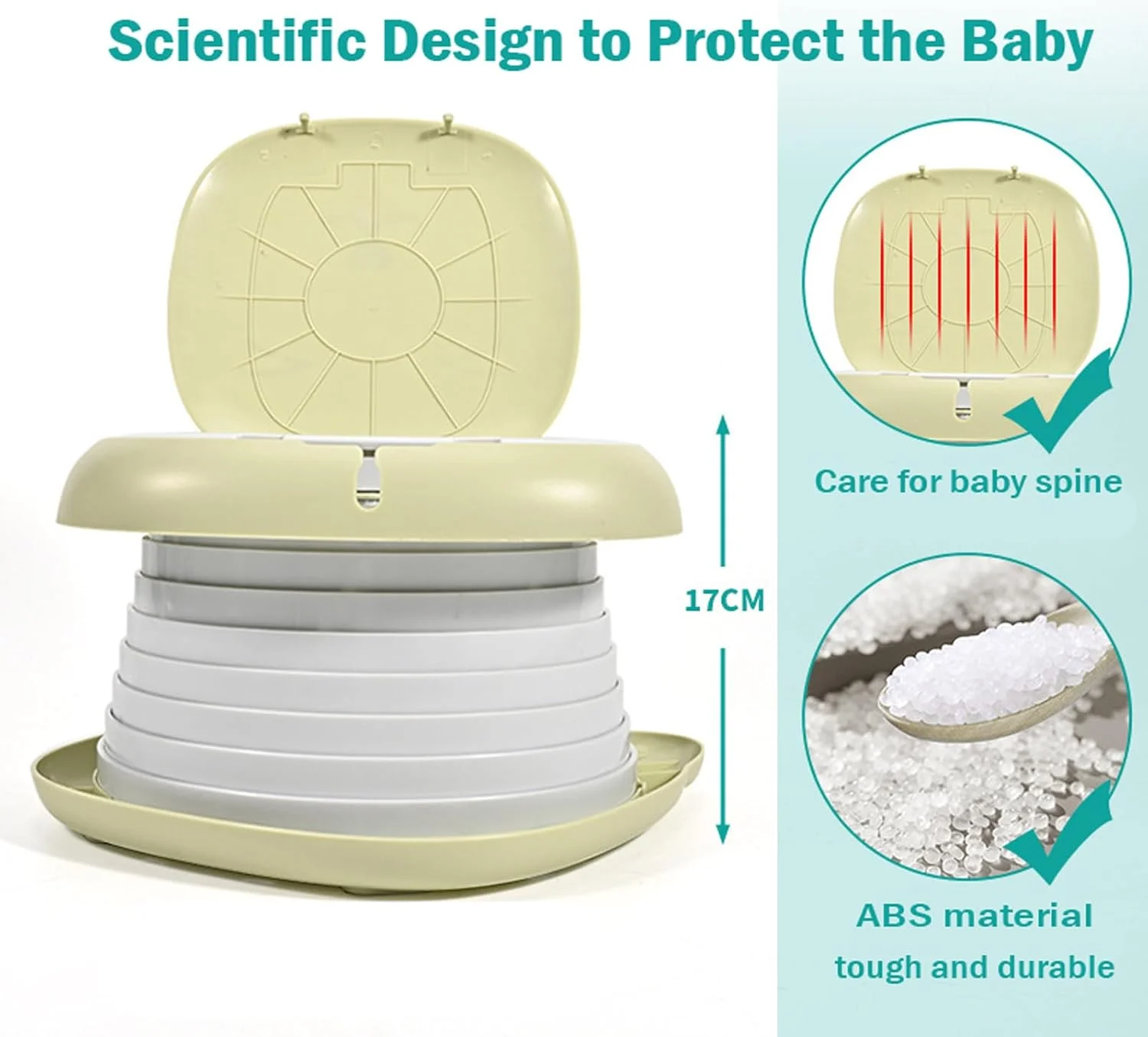 Scientific Design to Protect the Baby

17CM

Care for baby spine

ABS material
tough and durable